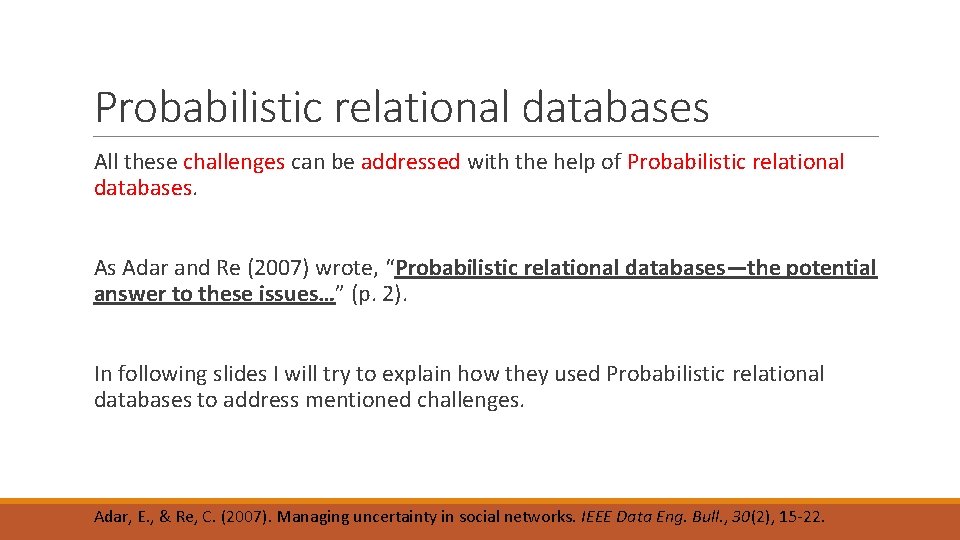 Probabilistic relational databases

All these challenges can be addressed with the help of Probabilistic relational databases.

As Adar and Re (2007) wrote, “Probabilistic relational databases—the potential answer to these issues…” (p. 2).

In following slides I will try to explain how they used Probabilistic relational databases to address mentioned challenges.

Adar, E., & Re, C. (2007). Managing uncertainty in social networks. IEEE Data Eng. Bull., 30(2), 15-22.